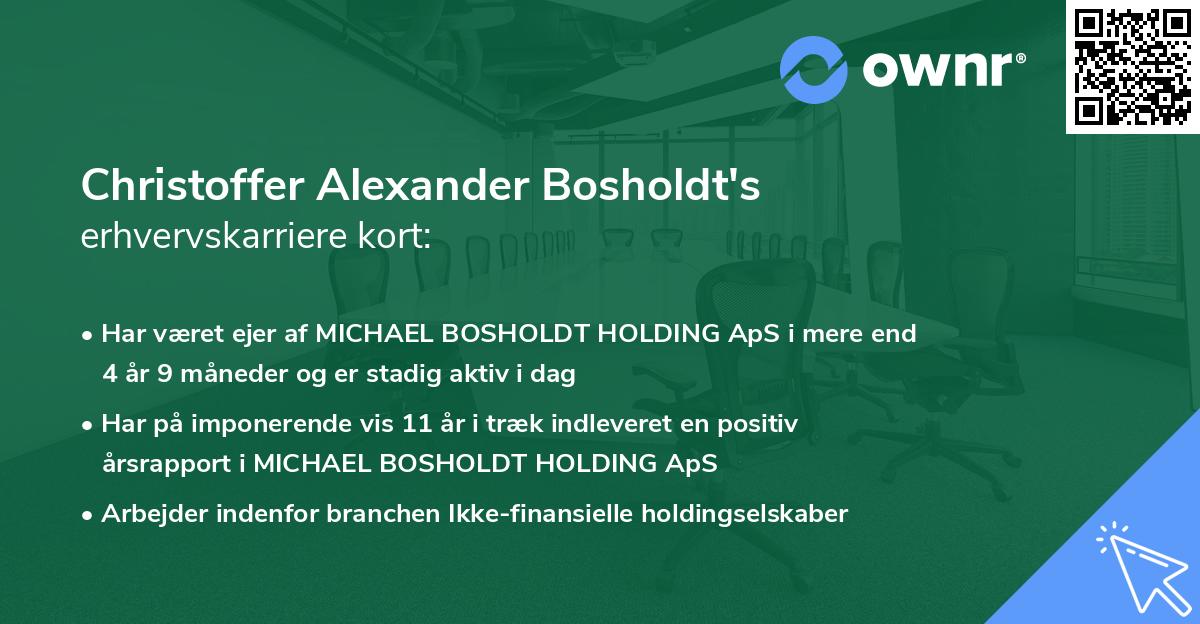 ownr®

Christoffer Alexander Bosholdt's
erhvervskarriere kort:

• Har været ejer af MICHAEL BOSHOLDT HOLDING ApS i mere end 4 år 9 måneder og er stadig aktiv i dag

• Har på imponerende vis 11 år i træk indleveret en positiv årsrapport i MICHAEL BOSHOLDT HOLDING ApS

• Arbejder indenfor branchen Ikke-finansielle holdingselskaber